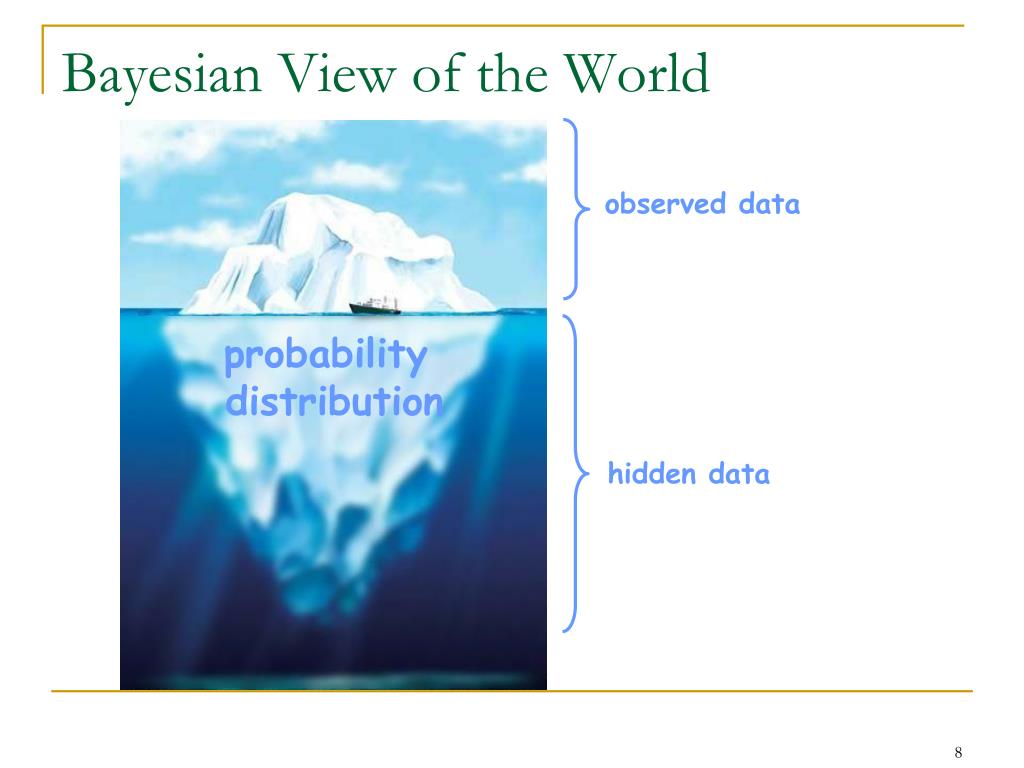 Bayesian View of the World

observed data

probability distribution

hidden data

8